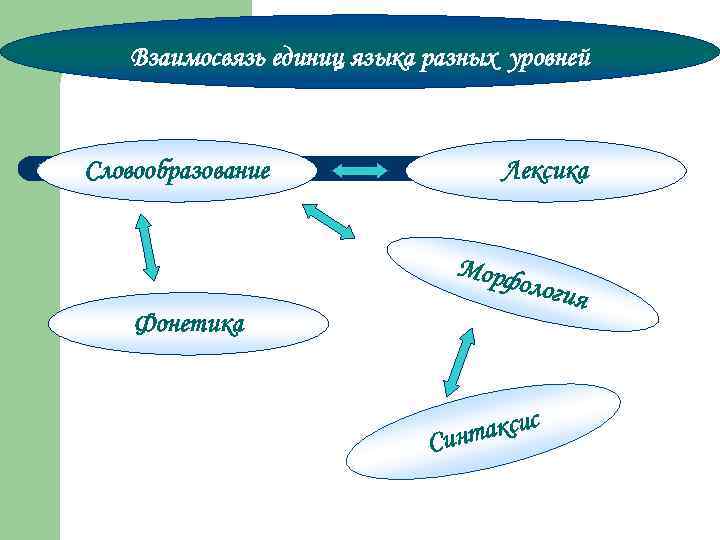 Взаимосвязь единиц языка разных уровней

Словообразование

Лексика

Морфология

Фонетика

Синтаксис